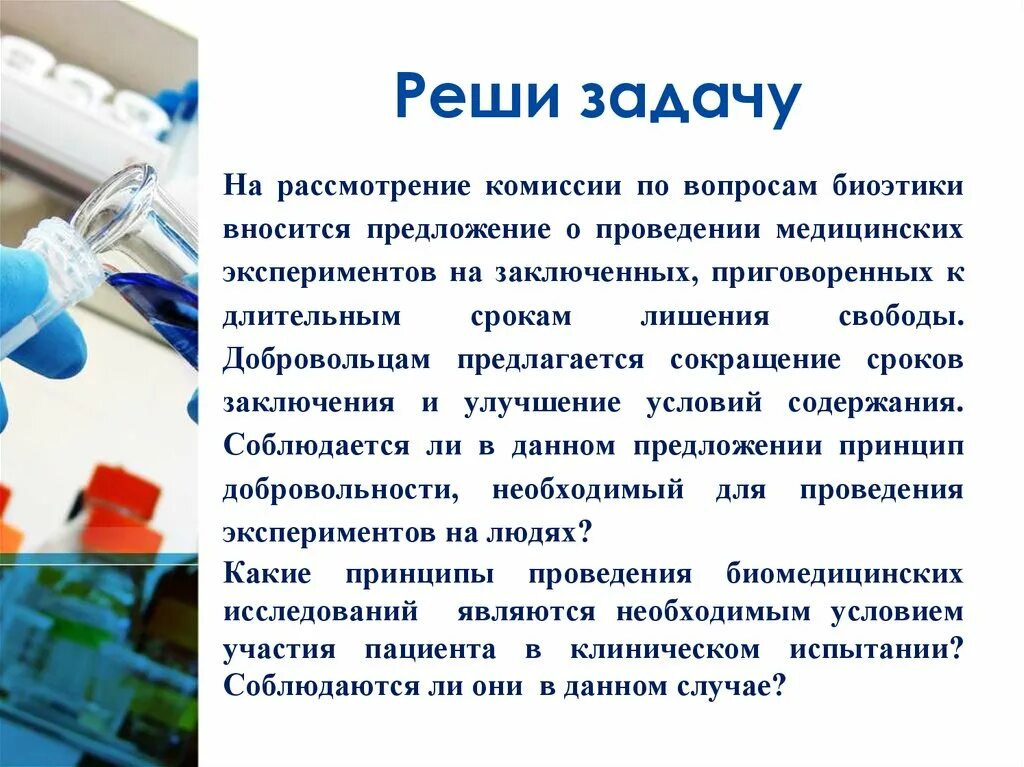 Реши задачу

На рассмотрение комиссии по вопросам биоэтики вносится предложение о проведении медицинских экспериментов на заключенных, приговоренных к длительным срокам лишения свободы. Добровольцам предлагается сокращение сроков заключения и улучшение условий содержания. Соблюдается ли в данном предложении принцип добровольности, необходимый для проведения экспериментов на людях?

Какие принципы проведения биомедицинских исследований являются необходимым условием участия пациента в клиническом испытании? Соблюдаются ли они в данном случае?